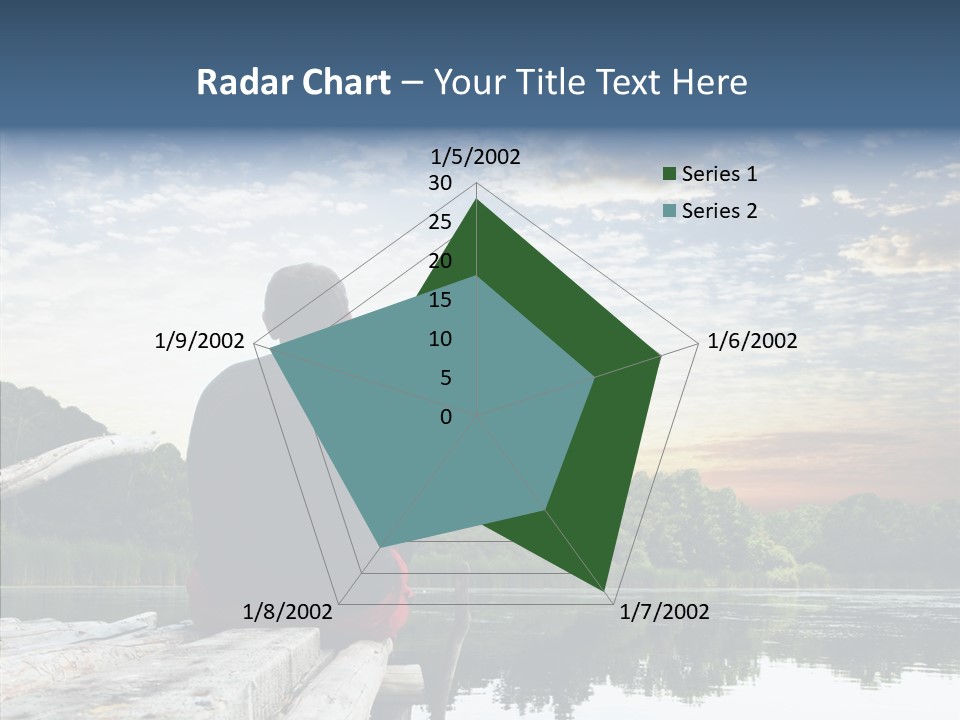 Radar Chart – Your Title Text Here

1/5/2002
30
25
20
15
10
5
0
1/6/2002
1/7/2002
1/8/2002
1/9/2002

Series 1
Series 2